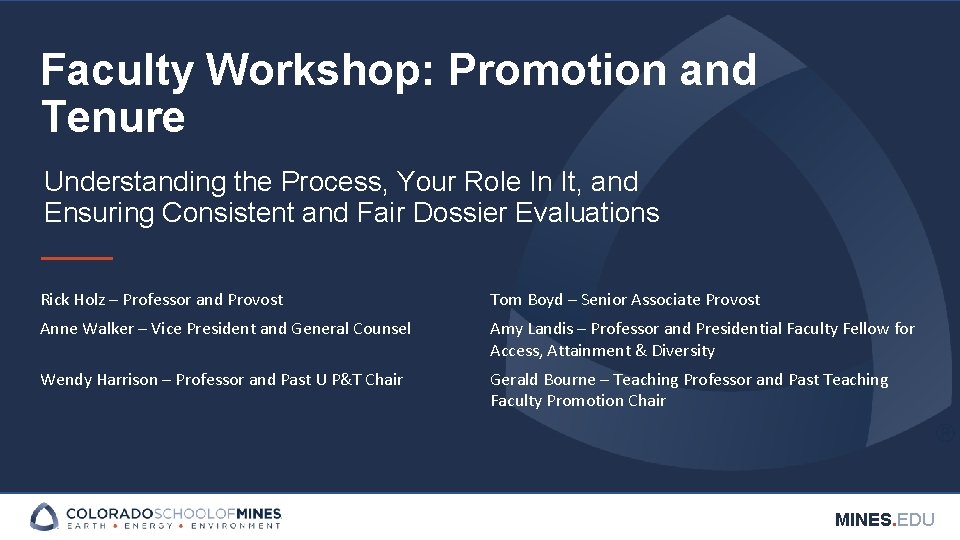 Faculty Workshop: Promotion and Tenure

Understanding the Process, Your Role In It, and Ensuring Consistent and Fair Dossier Evaluations

Rick Holz – Professor and Provost

Anne Walker – Vice President and General Counsel

Wendy Harrison – Professor and Past U P&T Chair

Tom Boyd – Senior Associate Provost

Amy Landis – Professor and Presidential Faculty Fellow for Access, Attainment & Diversity

Gerald Bourne – Teaching Professor and Past Teaching Faculty Promotion Chair

COLORADOSCHOOLOFMINES
EARTH • ENERGY • ENVIRONMENT

MINES.EDU